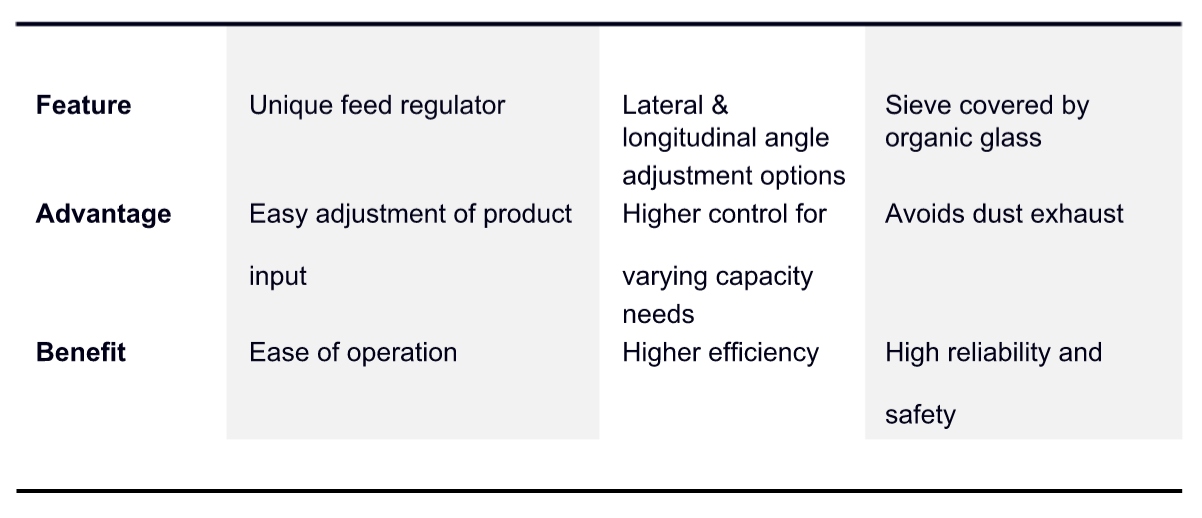 | | | | |
|---|---|---|---|
| **Feature** | Unique feed regulator | Lateral & longitudinal angle adjustment options | Sieve covered by organic glass |
| **Advantage** | Easy adjustment of product input | Higher control for varying capacity needs | Avoids dust exhaust |
| **Benefit** | Ease of operation | Higher efficiency | High reliability and safety |